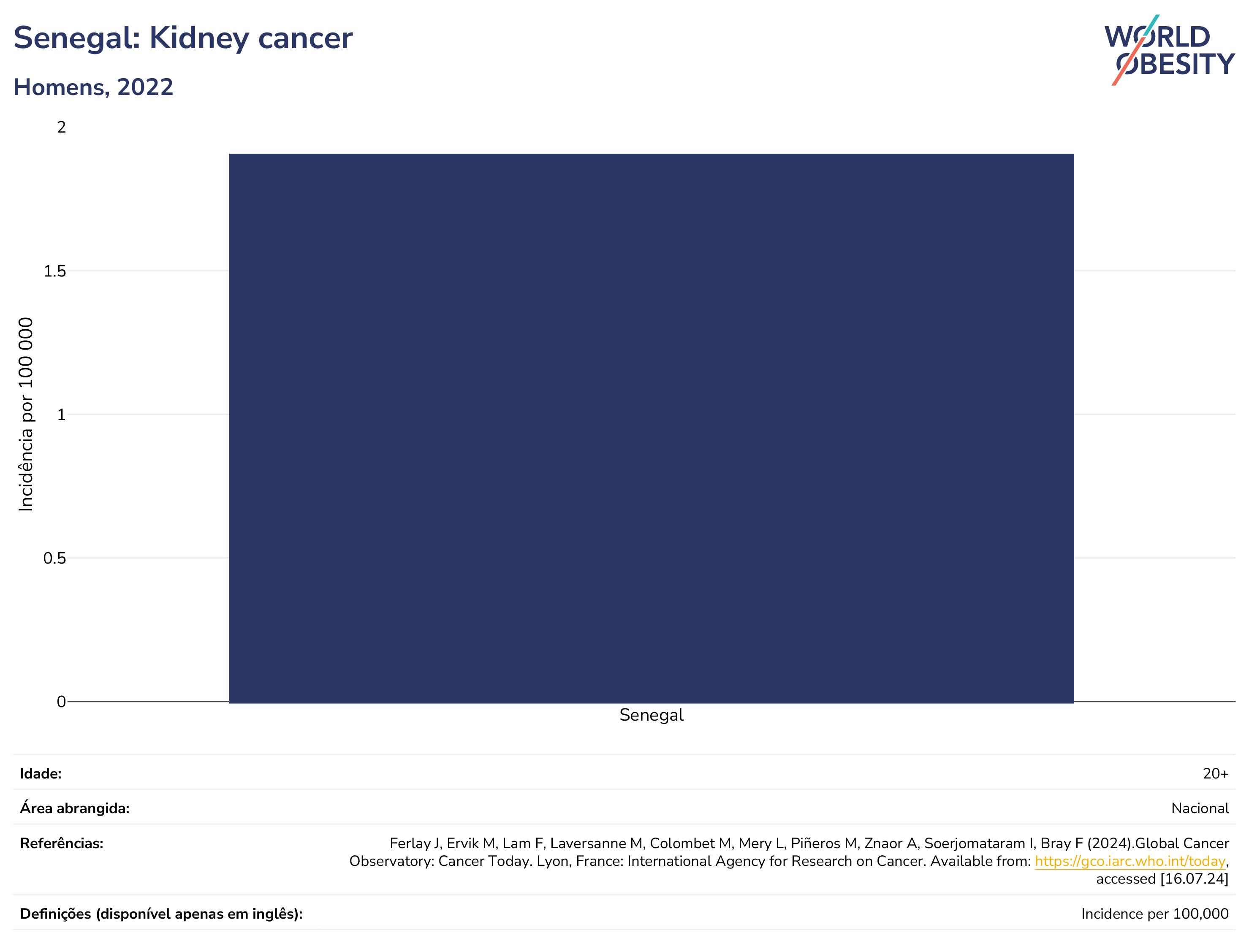 Senegal: Kidney cancer

Homens, 2022

WORLD OBESITY

Incidência por 100 000

2

1.5

1

0.5

0

Senegal

| Idade: | 20+ |
|---|---|
| Área abrangida: | Nacional |
| Referências: | Ferlay J, Ervik M, Lam F, Laversanne M, Colombet M, Mery L, Piñeros M, Znaor A, Soerjomataram I, Bray F (2024).Global Cancer Observatory: Cancer Today. Lyon, France: International Agency for Research on Cancer. Available from: https://gco.iarc.who.int/today, accessed [16.07.24] |
| Definições (disponível apenas em inglês): | Incidence per 100,000 |